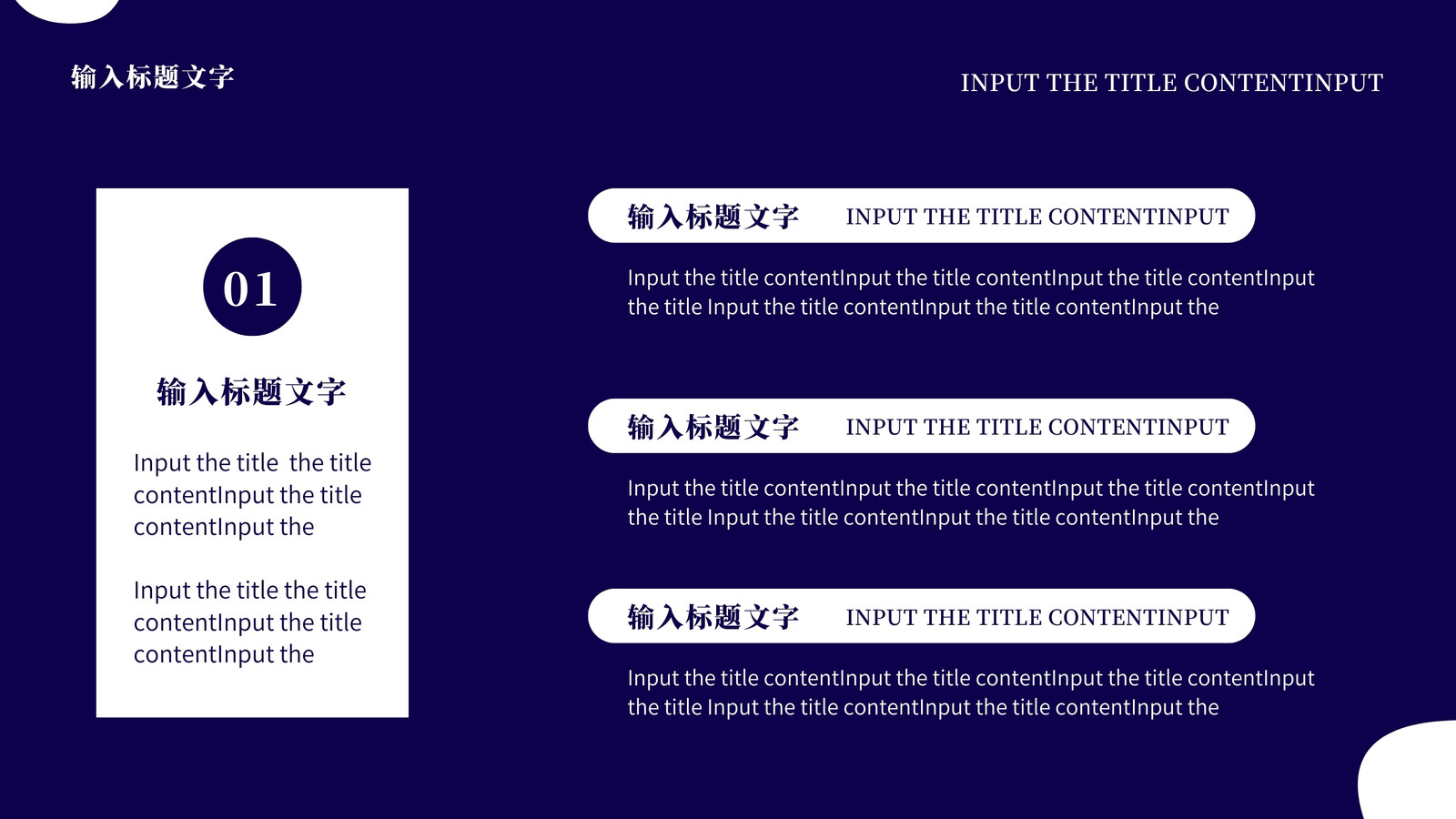 输入标题文字

INPUT THE TITLE CONTENTINPUT

01

输入标题文字

Input the title the title contentInput the title contentInput the

Input the title the title contentInput the title contentInput the

输入标题文字 INPUT THE TITLE CONTENTINPUT

Input the title contentInput the title contentInput the title contentInput the title Input the title contentInput the title contentInput the

输入标题文字 INPUT THE TITLE CONTENTINPUT

Input the title contentInput the title contentInput the title contentInput the title Input the title contentInput the title contentInput the

输入标题文字 INPUT THE TITLE CONTENTINPUT

Input the title contentInput the title contentInput the title contentInput the title Input the title contentInput the title contentInput the